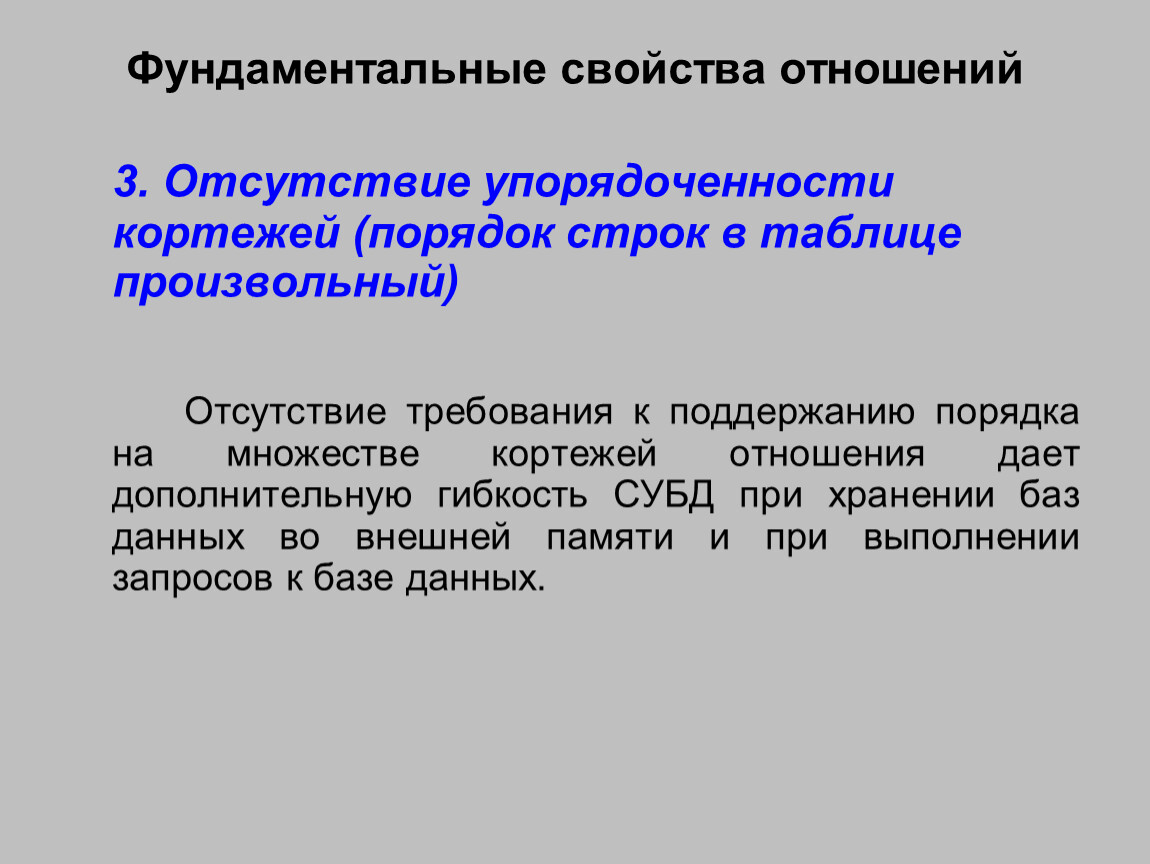 Фундаментальные свойства отношений

3. Отсутствие упорядоченности кортежей (порядок строк в таблице произвольный)

Отсутствие требования к поддержанию порядка на множестве кортежей отношения дает дополнительную гибкость СУБД при хранении баз данных во внешней памяти и при выполнении запросов к базе данных.